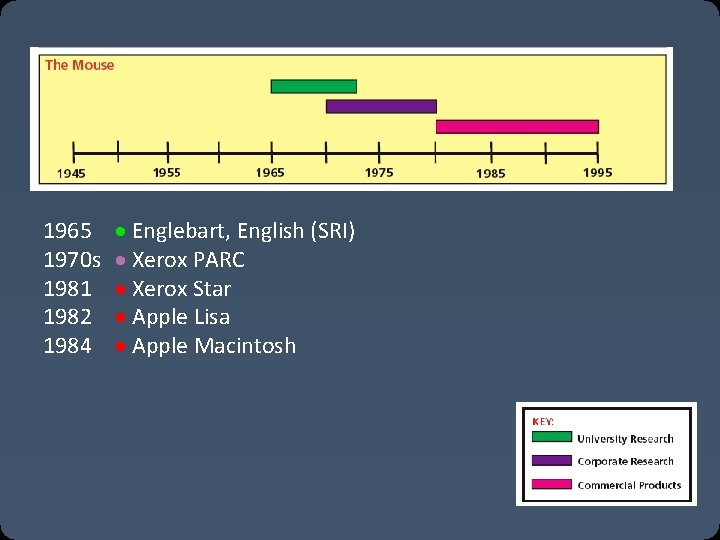 The Mouse

1945 1955 1965 1975 1985 1995

1965 • Englebart, English (SRI)
1970s • Xerox PARC
1981 • Xerox Star
1982 • Apple Lisa
1984 • Apple Macintosh

KEY:
University Research
Corporate Research
Commercial Products